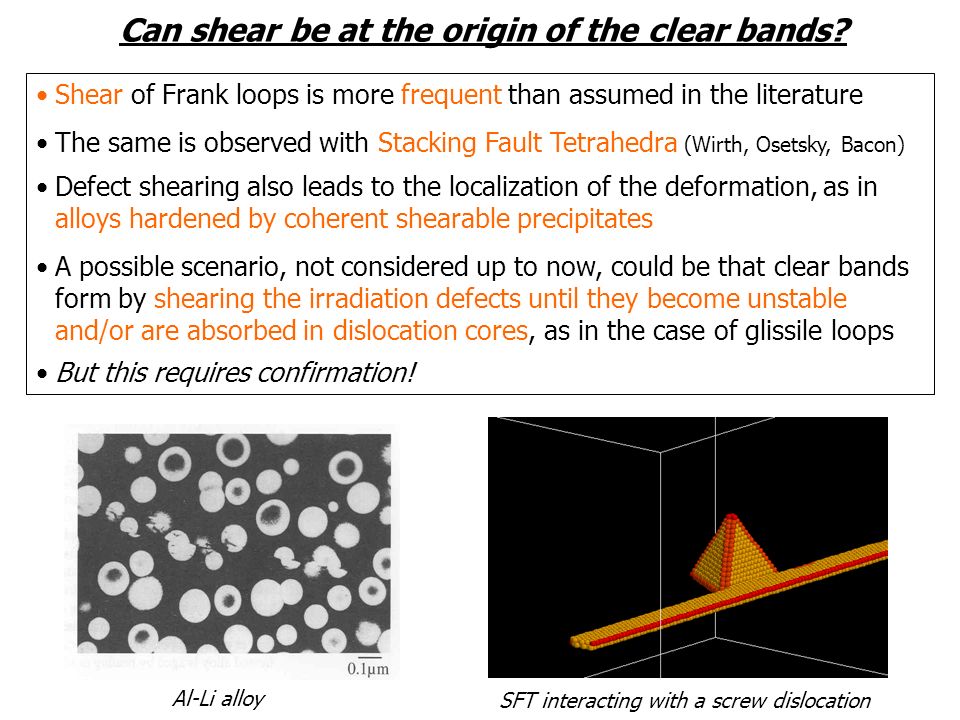 Can shear be at the origin of the clear bands?

• Shear of Frank loops is more frequent than assumed in the literature

• The same is observed with Stacking Fault Tetrahedra (Wirth, Osetsky, Bacon)

• Defect shearing also leads to the localization of the deformation, as in alloys hardened by coherent shearable precipitates

• A possible scenario, not considered up to now, could be that clear bands form by shearing the irradiation defects until they become unstable and/or are absorbed in dislocation cores, as in the case of glissile loops

• But this requires confirmation!

0.1µm

Al-Li alloy

SFT interacting with a screw dislocation